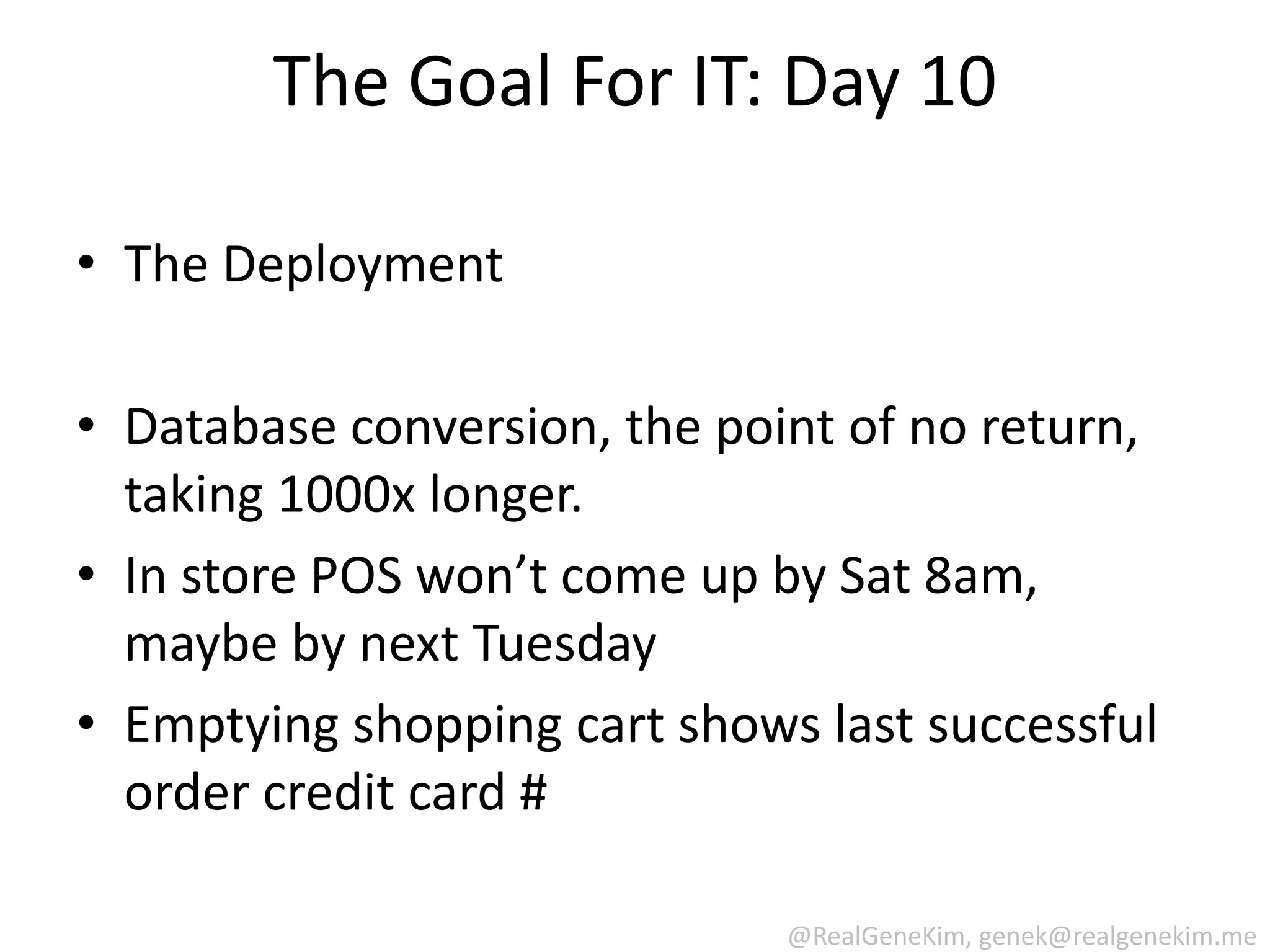 The Goal For IT: Day 10

• The Deployment

• Database conversion, the point of no return, taking 1000x longer.

• In store POS won’t come up by Sat 8am, maybe by next Tuesday

• Emptying shopping cart shows last successful order credit card #

@RealGeneKim, genek@realgenekim.me